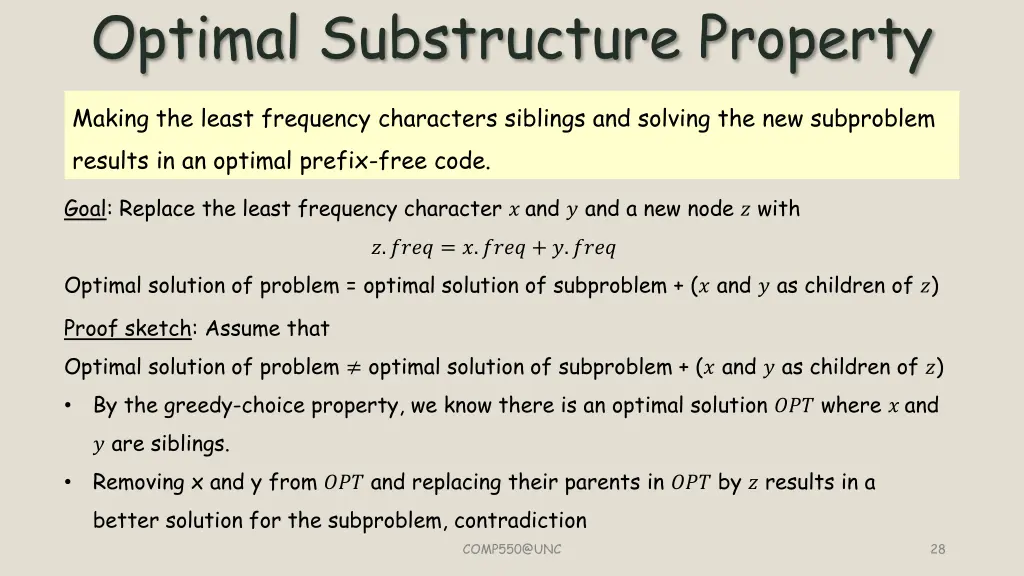 Optimal Substructure Property

Making the least frequency characters siblings and solving the new subproblem results in an optimal prefix-free code.

Goal: Replace the least frequency character $x$ and $y$ and a new node $z$ with

$z.freq = x.freq + y.freq$

Optimal solution of problem = optimal solution of subproblem + ($x$ and $y$ as children of $z$)

Proof sketch: Assume that

Optimal solution of problem $\neq$ optimal solution of subproblem + ($x$ and $y$ as children of $z$)

• By the greedy-choice property, we know there is an optimal solution $OPT$ where $x$ and $y$ are siblings.

• Removing x and y from $OPT$ and replacing their parents in $OPT$ by $z$ results in a better solution for the subproblem, contradiction

COMP550@UNC

28